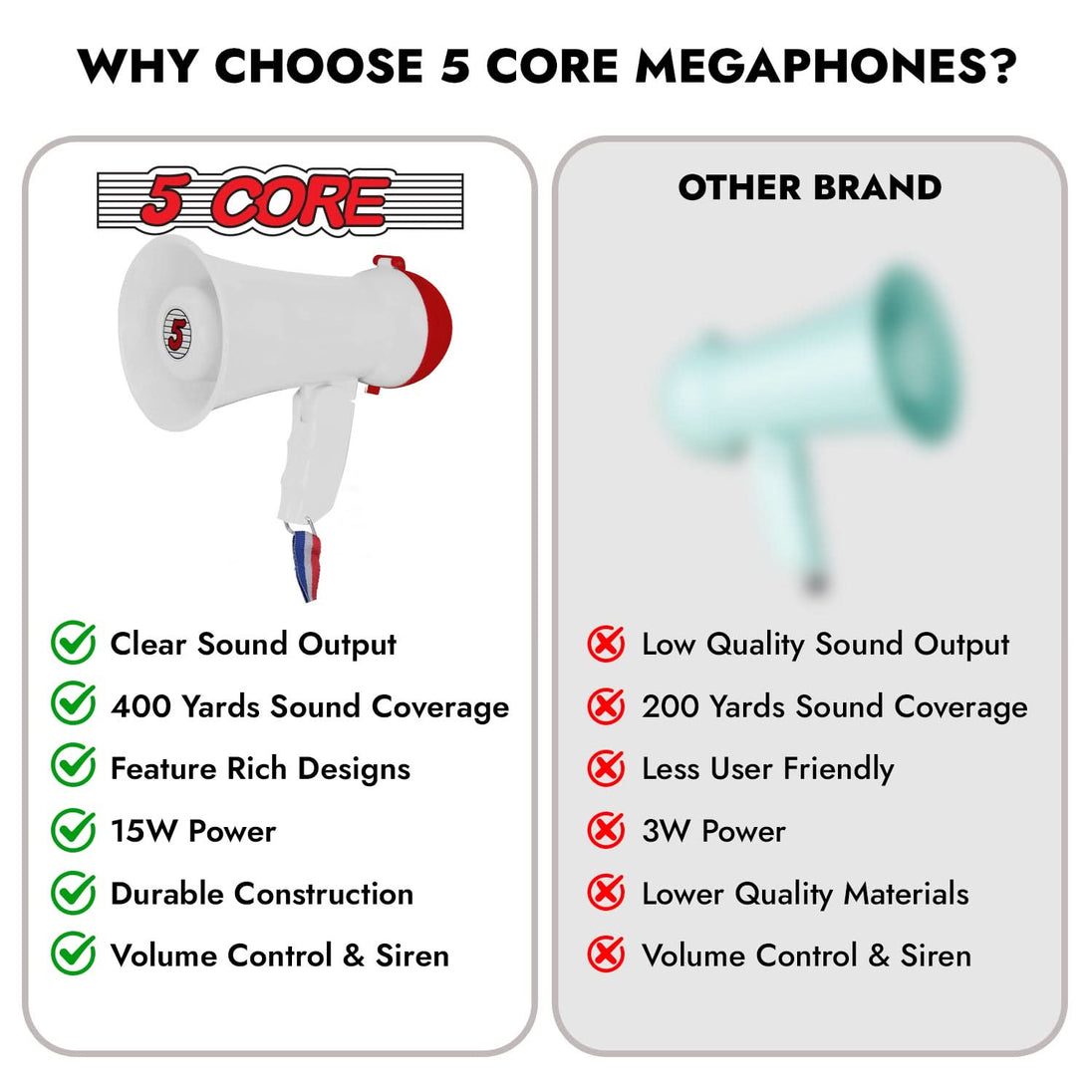 WHY CHOOSE 5 CORE MEGAPHONES?

5 CORE

5

Clear Sound Output
400 Yards Sound Coverage
Feature Rich Designs
15W Power
Durable Construction
Volume Control & Siren

OTHER BRAND

Low Quality Sound Output
200 Yards Sound Coverage
Less User Friendly
3W Power
Lower Quality Materials
Volume Control & Siren